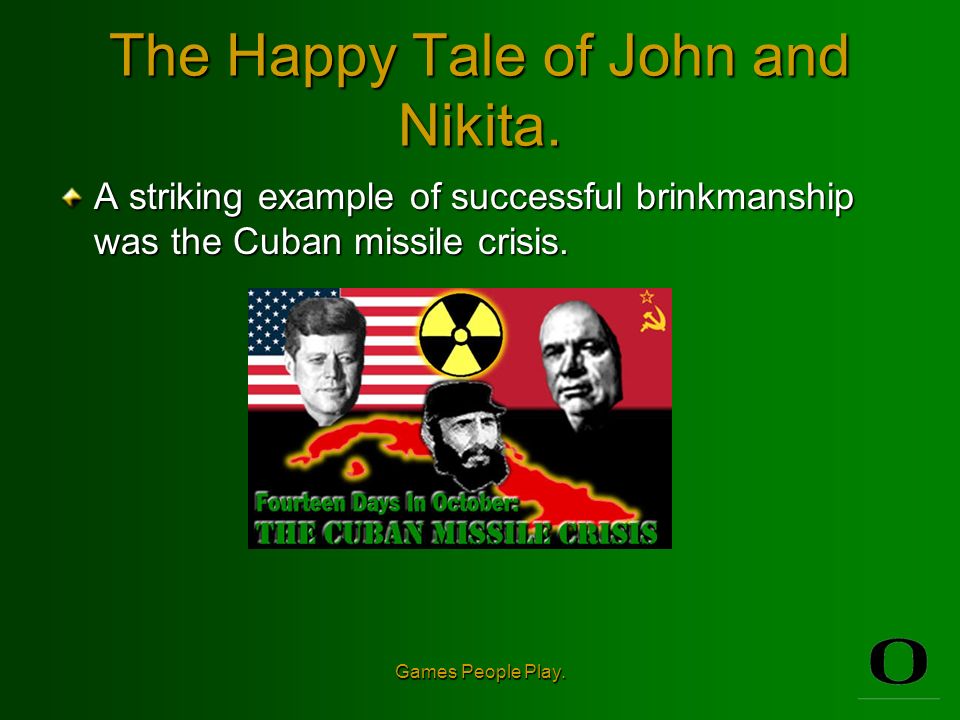 The Happy Tale of John and Nikita.

A striking example of successful brinkmanship was the Cuban missile crisis.

Fourteen Days In October:
THE CUBAN MISSILE CRISIS

Games People Play.

O